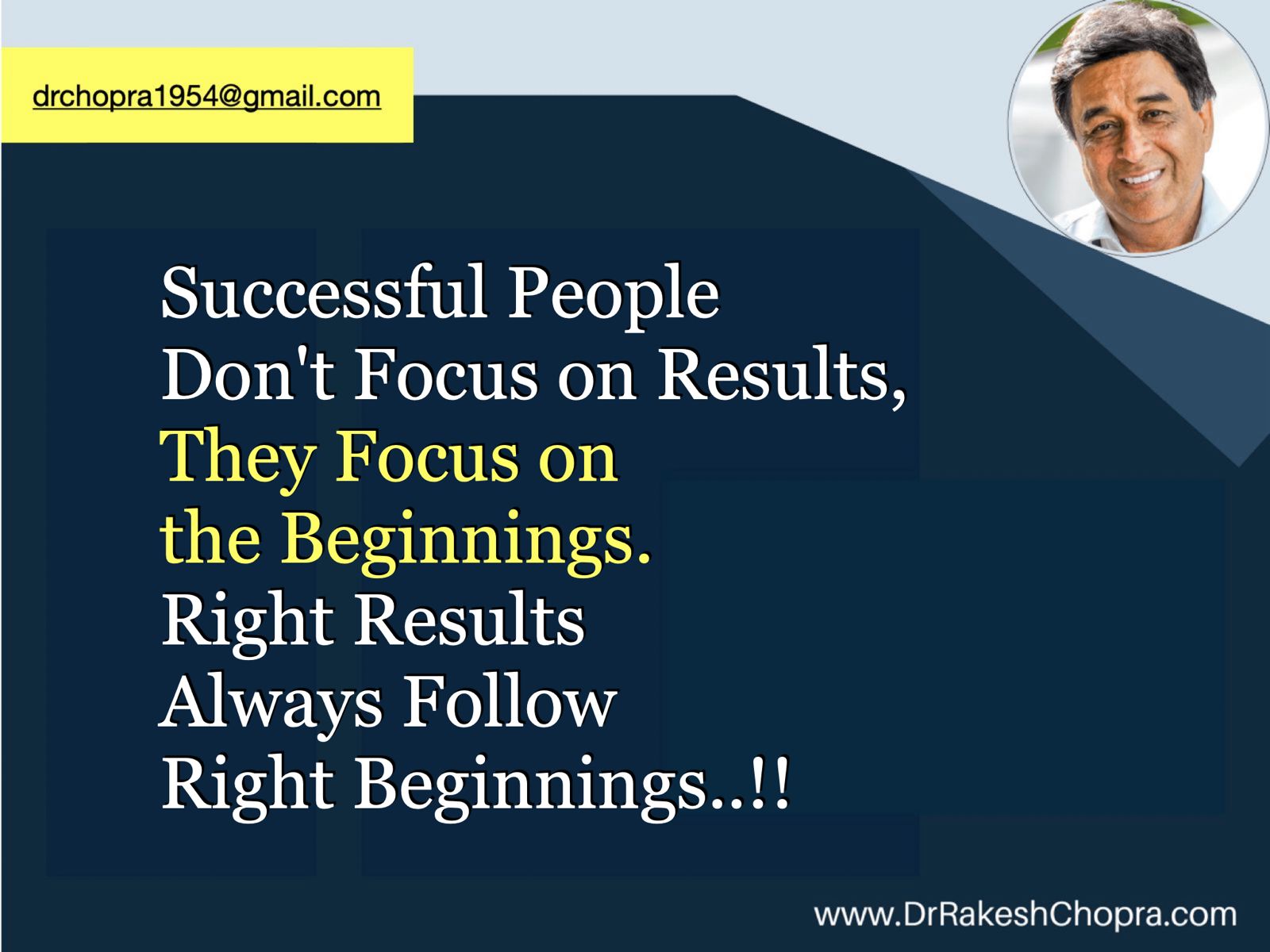 drchopra1954@gmail.com

Successful People Don't Focus on Results, They Focus on the Beginnings. Right Results Always Follow Right Beginnings..!!

www.DrRakeshChopra.com